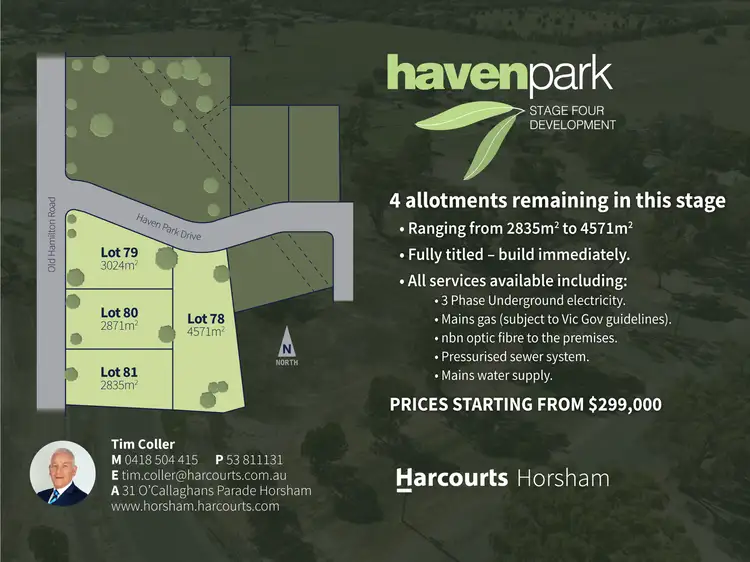 Old Hamilton Road

Haven Park Drive

Lot 79
3024m$^2$

Lot 80
2871m$^2$

Lot 81
2835m$^2$

Lot 78
4571m$^2$

N
NORTH

havenpark
STAGE FOUR DEVELOPMENT

4 allotments remaining in this stage

• Ranging from 2835m$^2$ to 4571m$^2$
• Fully titled – build immediately.
• All services available including:
• 3 Phase Underground electricity.
• Mains gas (subject to Vic Gov guidelines).
• nbn optic fibre to the premises.
• Pressurised sewer system.
• Mains water supply.

PRICES STARTING FROM $299,000

Tim Coller
M 0418 504 415 P 53 811131
E tim.coller@harcourts.com.au
A 31 O'Callaghans Parade Horsham
www.horsham.harcourts.com

Harcourts Horsham